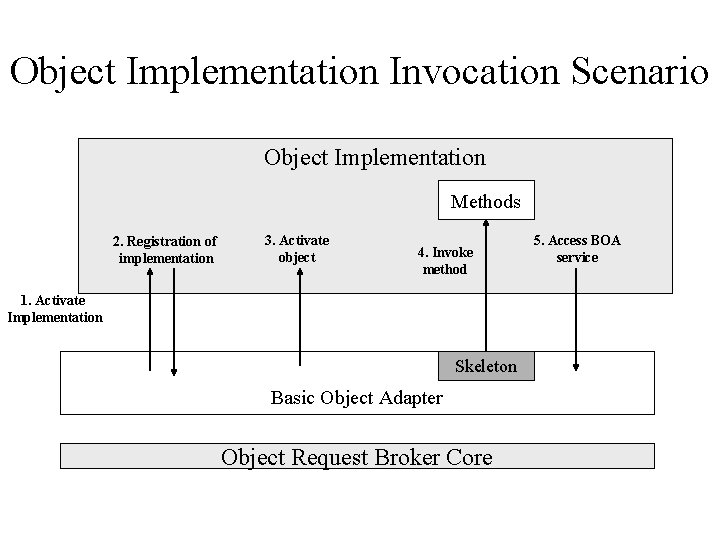 Object Implementation Invocation Scenario

Object Implementation

Methods

2. Registration of implementation

3. Activate object

4. Invoke method

5. Access BOA service

1. Activate Implementation

Skeleton

Basic Object Adapter

Object Request Broker Core